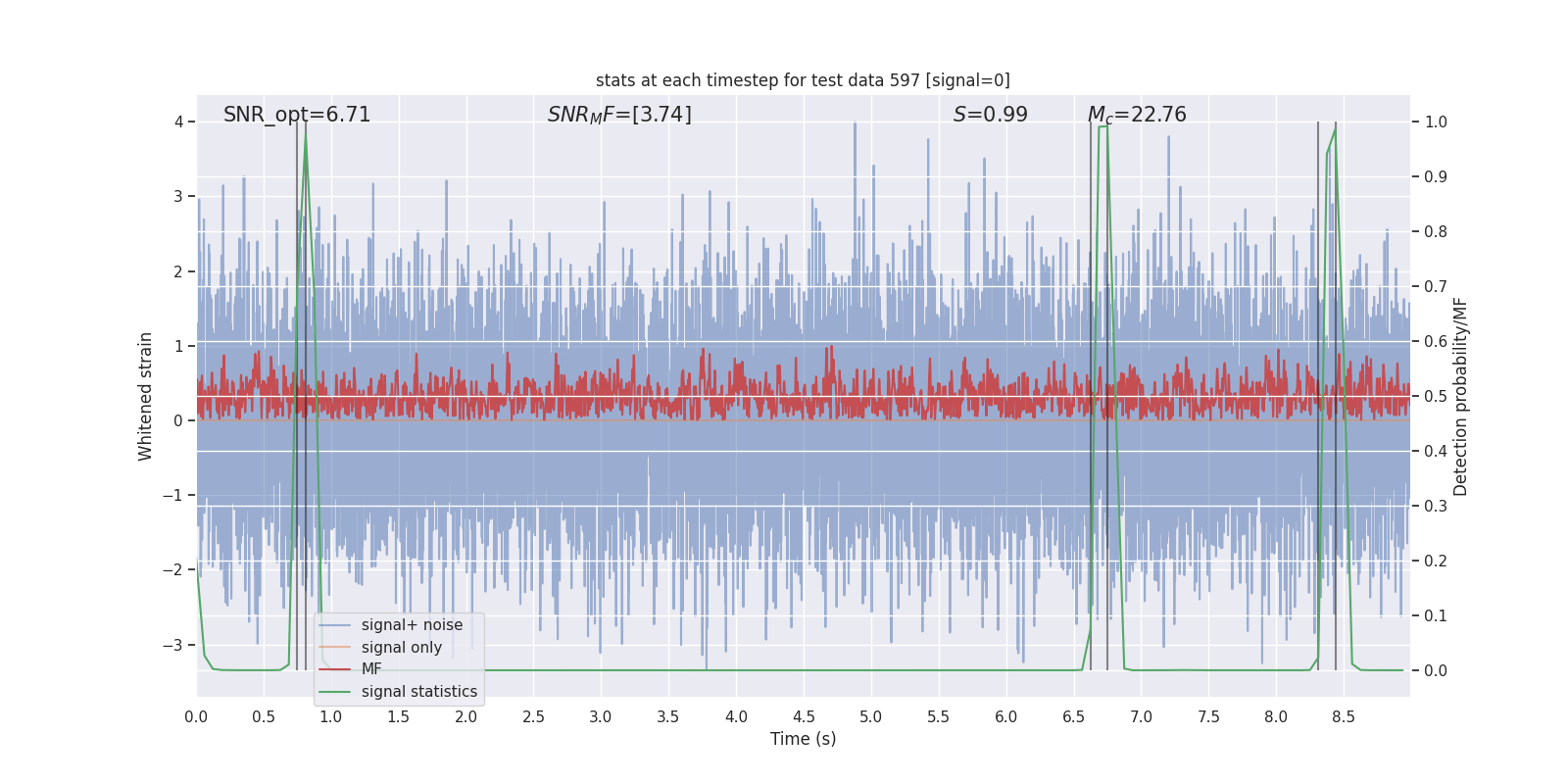 stats at each timestep for test data 597 [signal=0]

SNR_opt=6.71

$SNR_MF$=[3.74]

$S$=0.99

$M_c$=22.76

Whitened strain

4
3
2
1
0
−1
−2
−3

Detection probability/MF

1.0
0.9
0.8
0.7
0.6
0.5
0.4
0.3
0.2
0.1
0.0

signal+ noise
signal only
MF
signal statistics

0.0 0.5 1.0 1.5 2.0 2.5 3.0 3.5 4.0 4.5 5.0 5.5 6.0 6.5 7.0 7.5 8.0 8.5

Time (s)